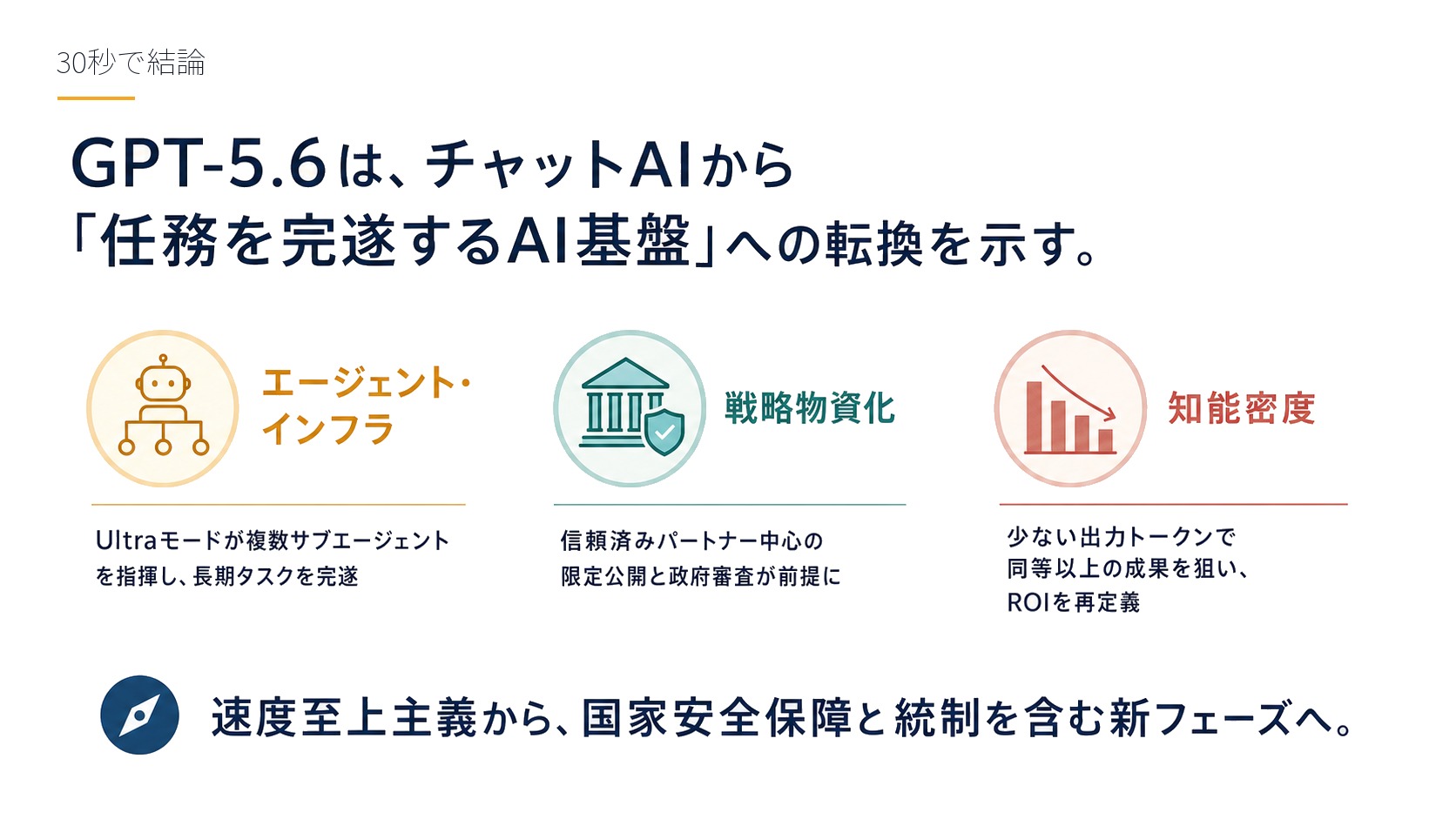 30秒で結論

GPT-5.6は、チャットAIから「任務を完遂するAI基盤」への転換を示す。

エージェント・インフラ

Ultraモードが複数サブエージェントを指揮し、長期タスクを完遂

戦略物資化

信頼済みパートナー中心の限定公開と政府審査が前提に

知能密度

少ない出力トークンで同等以上の成果を狙い、ROIを再定義

速度至上主義から、国家安全保障と統制を含む新フェーズへ。